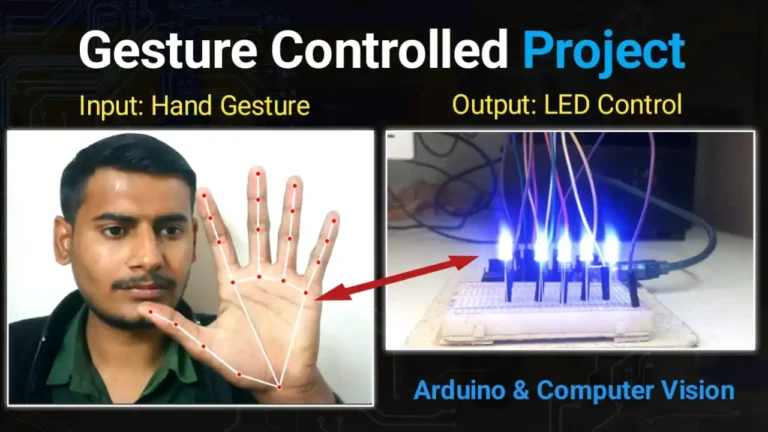 Gesture Controlled Project

Input: Hand Gesture

Output: LED Control

Arduino & Computer Vision